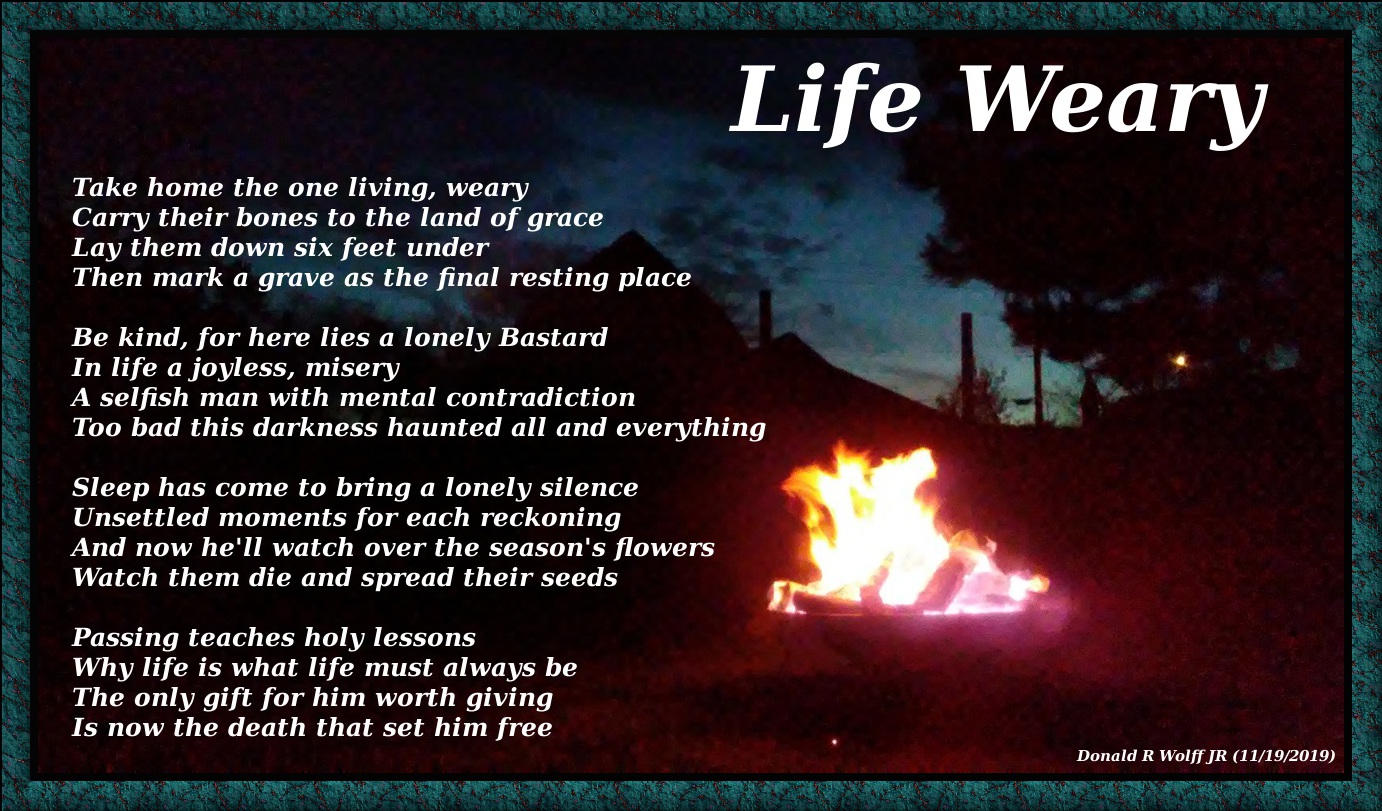 Life Weary

Take home the one living, weary
Carry their bones to the land of grace
Lay them down six feet under
Then mark a grave as the final resting place

Be kind, for here lies a lonely Bastard
In life a joyless, misery
A selfish man with mental contradiction
Too bad this darkness haunted all and everything

Sleep has come to bring a lonely silence
Unsettled moments for each reckoning
And now he'll watch over the season's flowers
Watch them die and spread their seeds

Passing teaches holy lessons
Why life is what life must always be
The only gift for him worth giving
Is now the death that set him free

Donald R Wolff JR (11/19/2019)